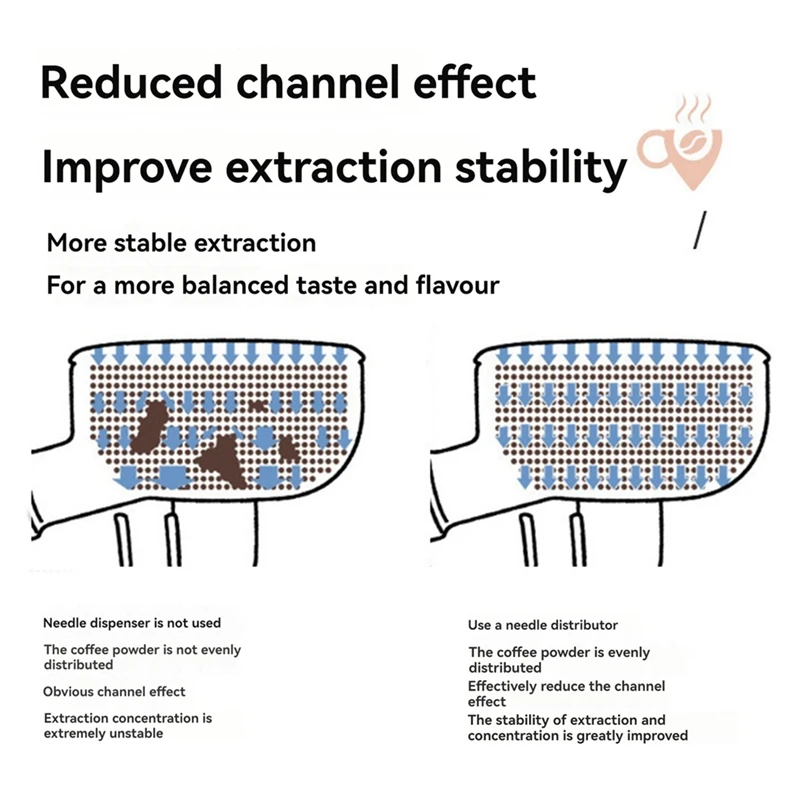 Reduced channel effect

Improve extraction stability

More stable extraction

For a more balanced taste and flavour

Needle dispenser is not used

The coffee powder is not evenly distributed

Obvious channel effect

Extraction concentration is extremely unstable

Use a needle distributor

The coffee powder is evenly distributed

Effectively reduce the channel effect

The stability of extraction and concentration is greatly improved